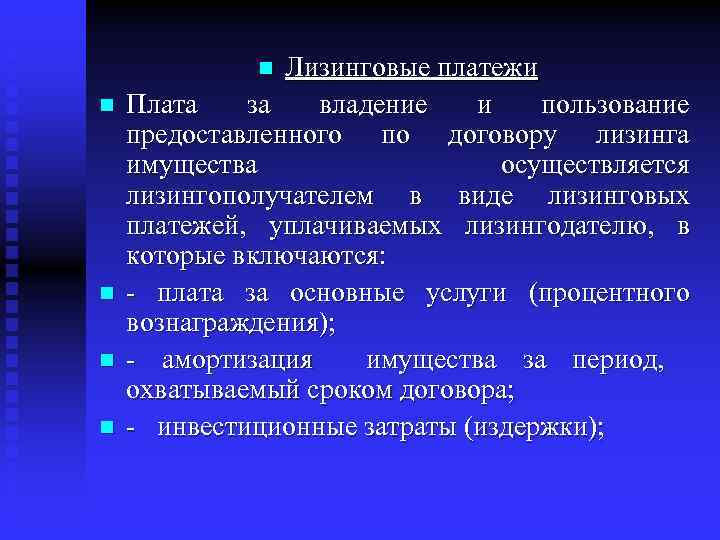 Лизинговые платежи

Плата за владение и пользование предоставленного по договору лизинга имущества осуществляется лизингополучателем в виде лизинговых платежей, уплачиваемых лизингодателю, в которые включаются:

- плата за основные услуги (процентного вознаграждения);

- амортизация имущества за период, охватываемый сроком договора;

- инвестиционные затраты (издержки);